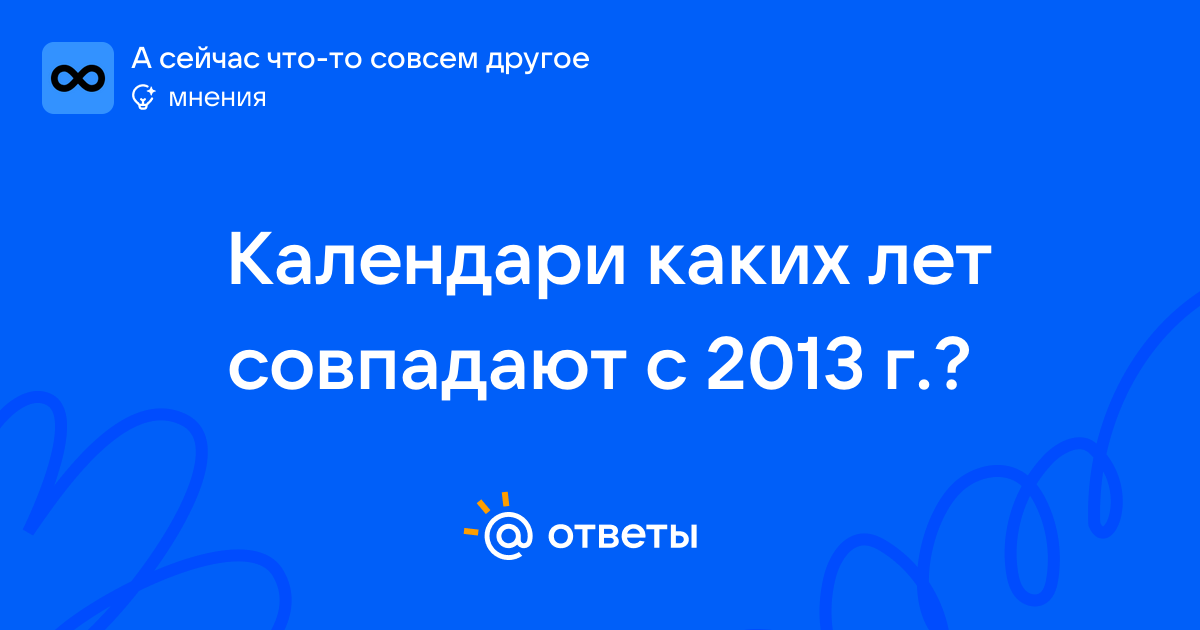 А сейчас что-то совсем другое
мнения

Календари каких лет совпадают с 2013 г.?

@ ответы